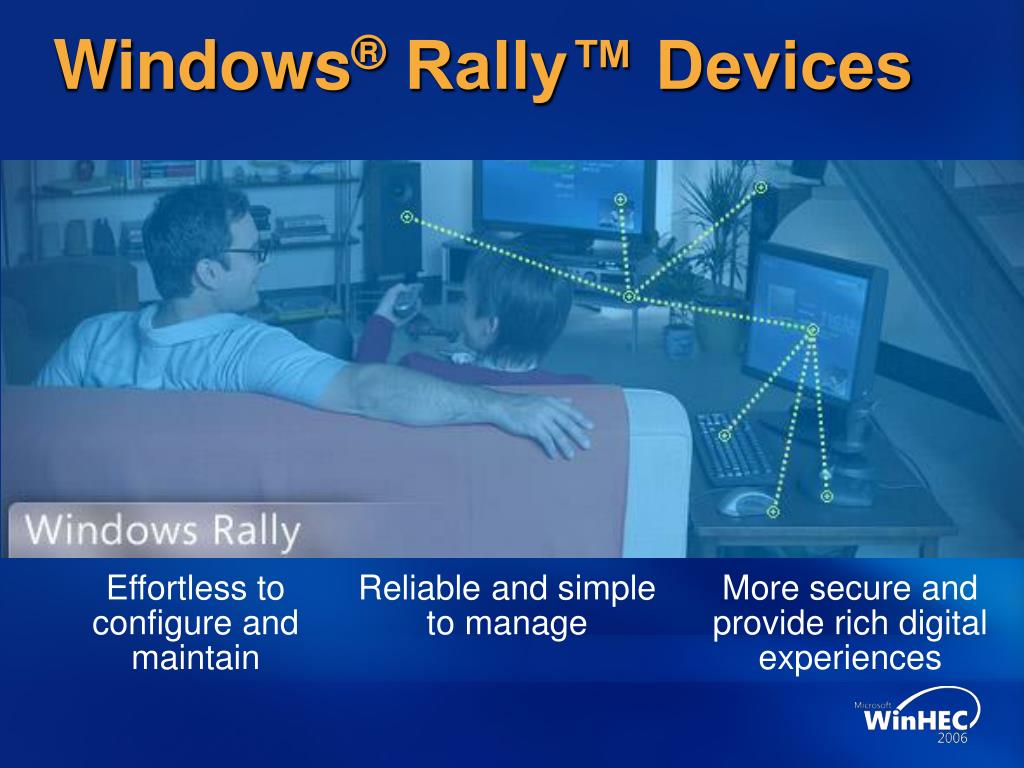 Windows® Rally™ Devices

Windows Rally

Effortless to configure and maintain

Reliable and simple to manage

More secure and provide rich digital experiences

Microsoft WinHEC 2006